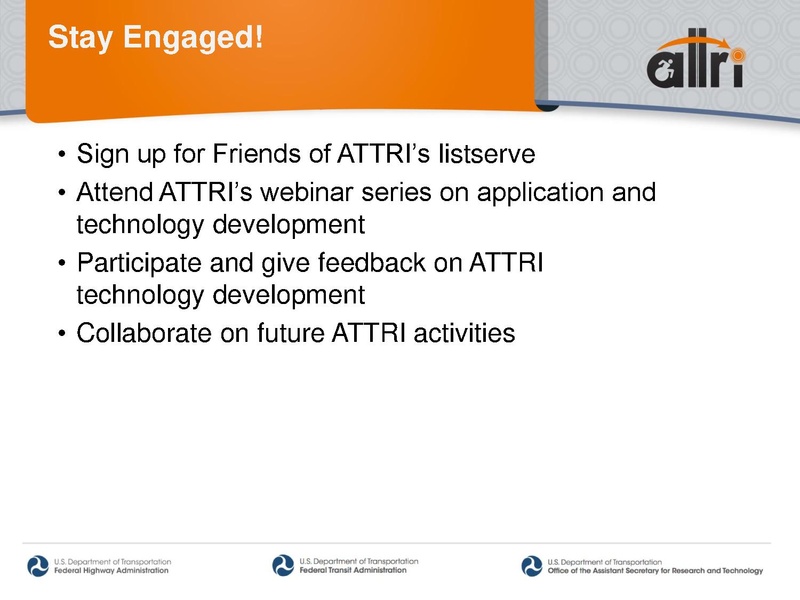 Stay Engaged!

attri

• Sign up for Friends of ATTRI's listserve
• Attend ATTRI's webinar series on application and technology development
• Participate and give feedback on ATTRI technology development
• Collaborate on future ATTRI activities

U.S. Department of Transportation
Federal Highway Administration

U.S. Department of Transportation
Federal Transit Administration

U.S. Department of Transportation
Office of the Assistant Secretary for Research and Technology